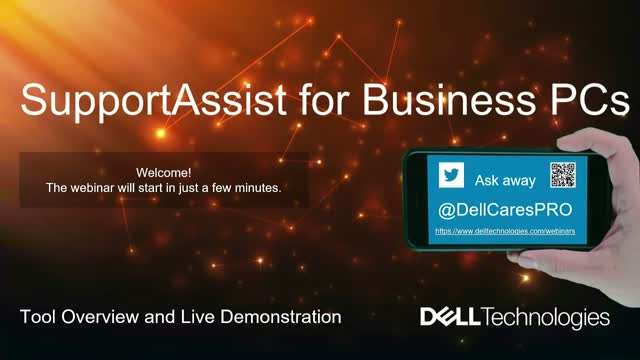 SupportAssist for Business PCs

Welcome!
The webinar will start in just a few minutes.

Ask away

@DellCaresPRO

https://www.delltechnologies.com/webinars

Tool Overview and Live Demonstration

DELL Technologies